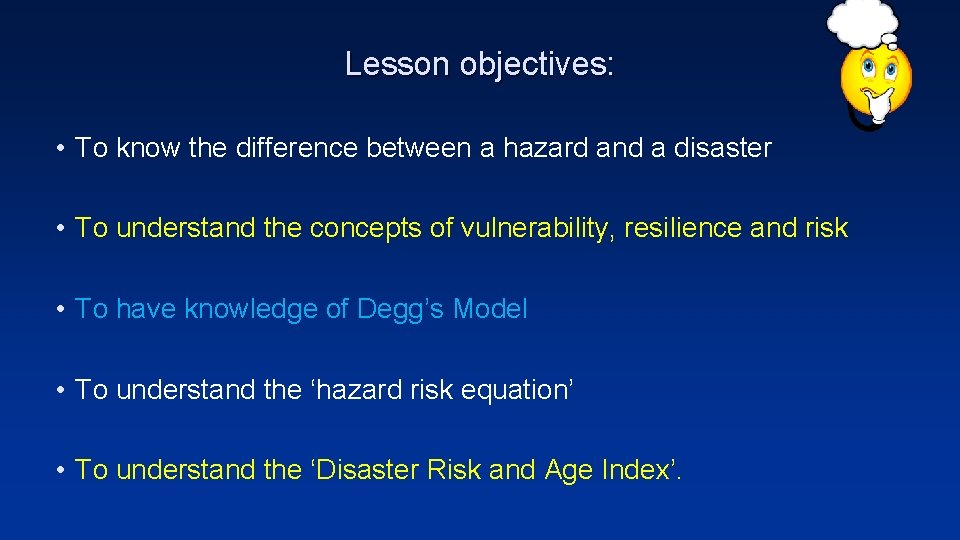 Lesson objectives:

• To know the difference between a hazard and a disaster

• To understand the concepts of vulnerability, resilience and risk

• To have knowledge of Degg’s Model

• To understand the ‘hazard risk equation’

• To understand the ‘Disaster Risk and Age Index’.